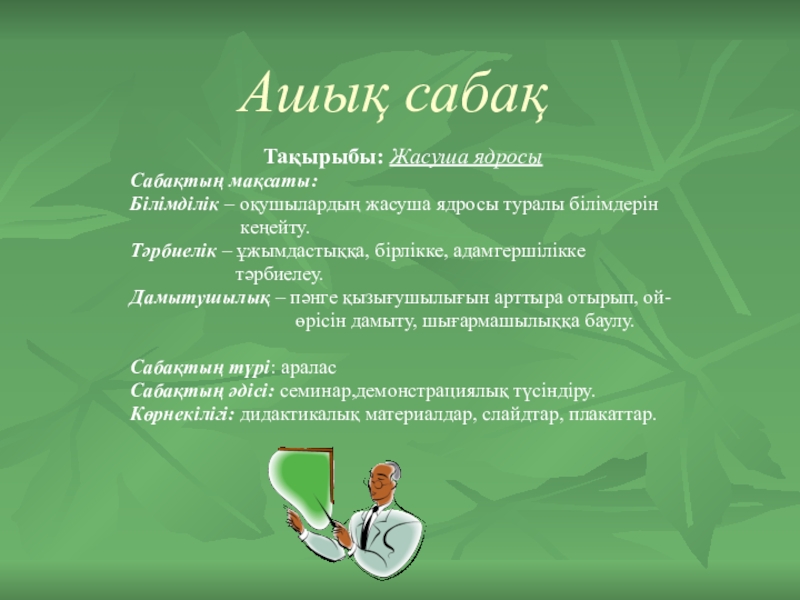 Ашық сабақ

Тақырыбы: Жасуша ядросы

Сабақтың мақсаты:
Білімділік – оқушылардың жасуша ядросы туралы білімдерін кеңейту.
Тәрбиелік – ұжымдастыққа, бірлікке, адамгершілікке тәрбиелеу.
Дамытушылық – пәнге қызығушылығын арттыра отырып, ой-өрісін дамыту, шығармашылыққа баулу.

Сабақтың түрі: аралас
Сабақтың әдісі: семинар,демонстрациялық түсіндіру.
Көрнекілігі: дидактикалық материалдар, слайдтар, плакаттар.